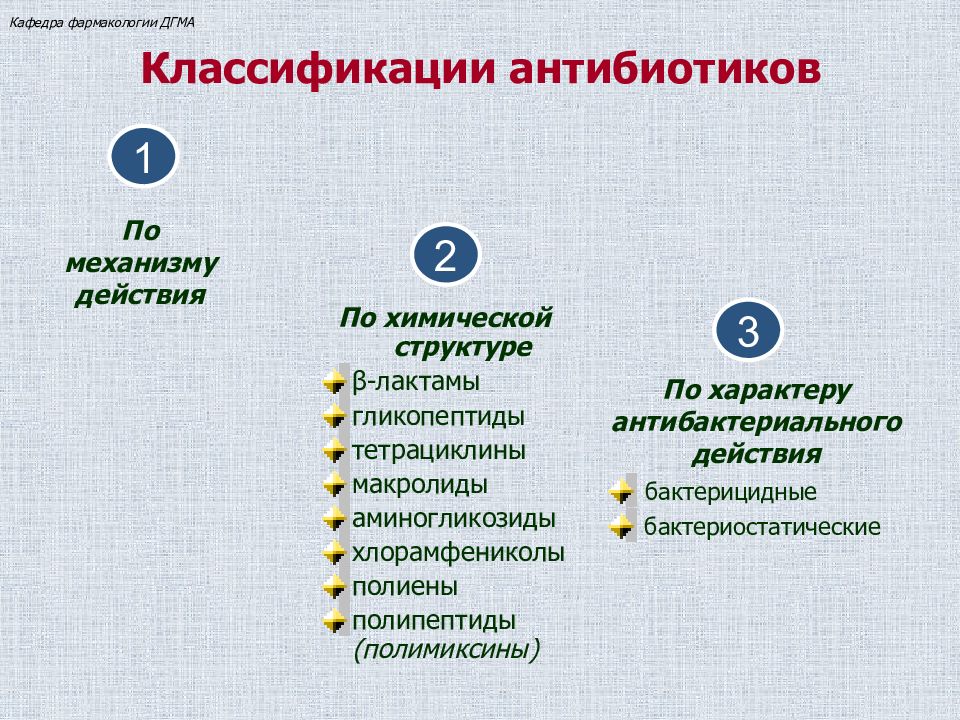 Кафедра фармакологии ДГМА

Классификации антибиотиков

1

По механизму действия

2

По химической структуре

β-лактамы
гликопептиды
тетрациклины
макролиды
аминогликозиды
хлорамфениколы
полиены
полипептиды (полимиксины)

3

По характеру антибактериального действия

бактерицидные
бактериостатические